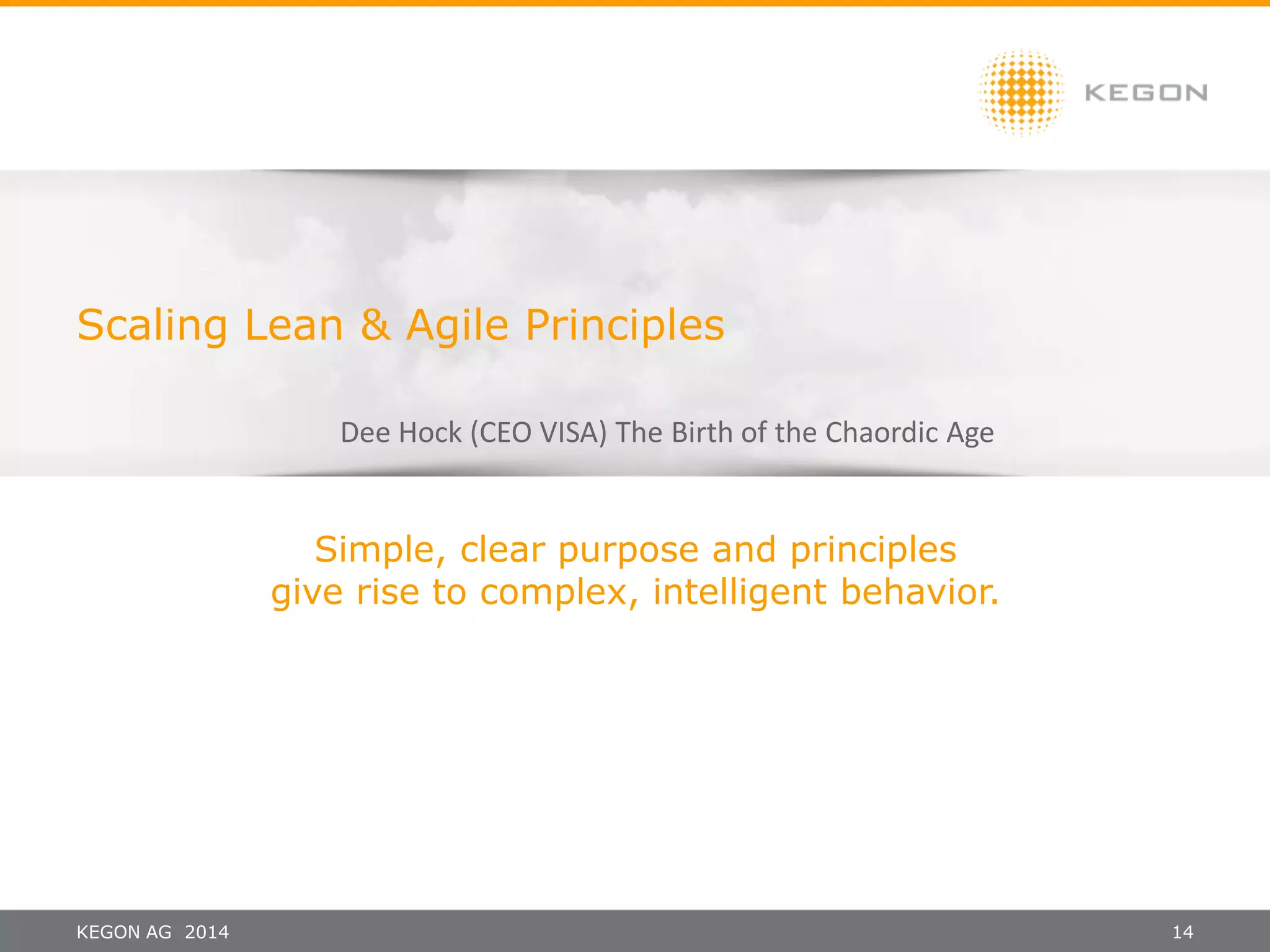 KEGON

Scaling Lean & Agile Principles

Dee Hock (CEO VISA) The Birth of the Chaordic Age

Simple, clear purpose and principles give rise to complex, intelligent behavior.

KEGON AG 2014

14